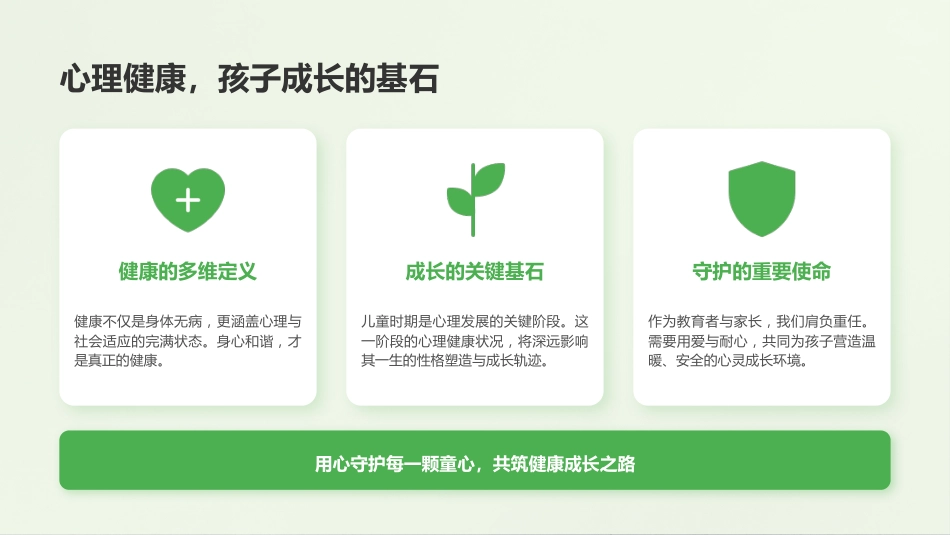 心理健康，孩子成长的基石

健康的多维定义

健康不仅是身体无病，更涵盖心理与社会适应的完满状态。身心和谐，才是真正的健康。

成长的关键基石

儿童时期是心理发展的关键阶段。这一阶段的心理健康状况，将深远影响其一生的性格塑造与成长轨迹。

守护的重要使命

作为教育者与家长，我们肩负重任。需要用爱与耐心，共同为孩子营造温暖、安全的心灵成长环境。

用心守护每一颗童心，共筑健康成长之路